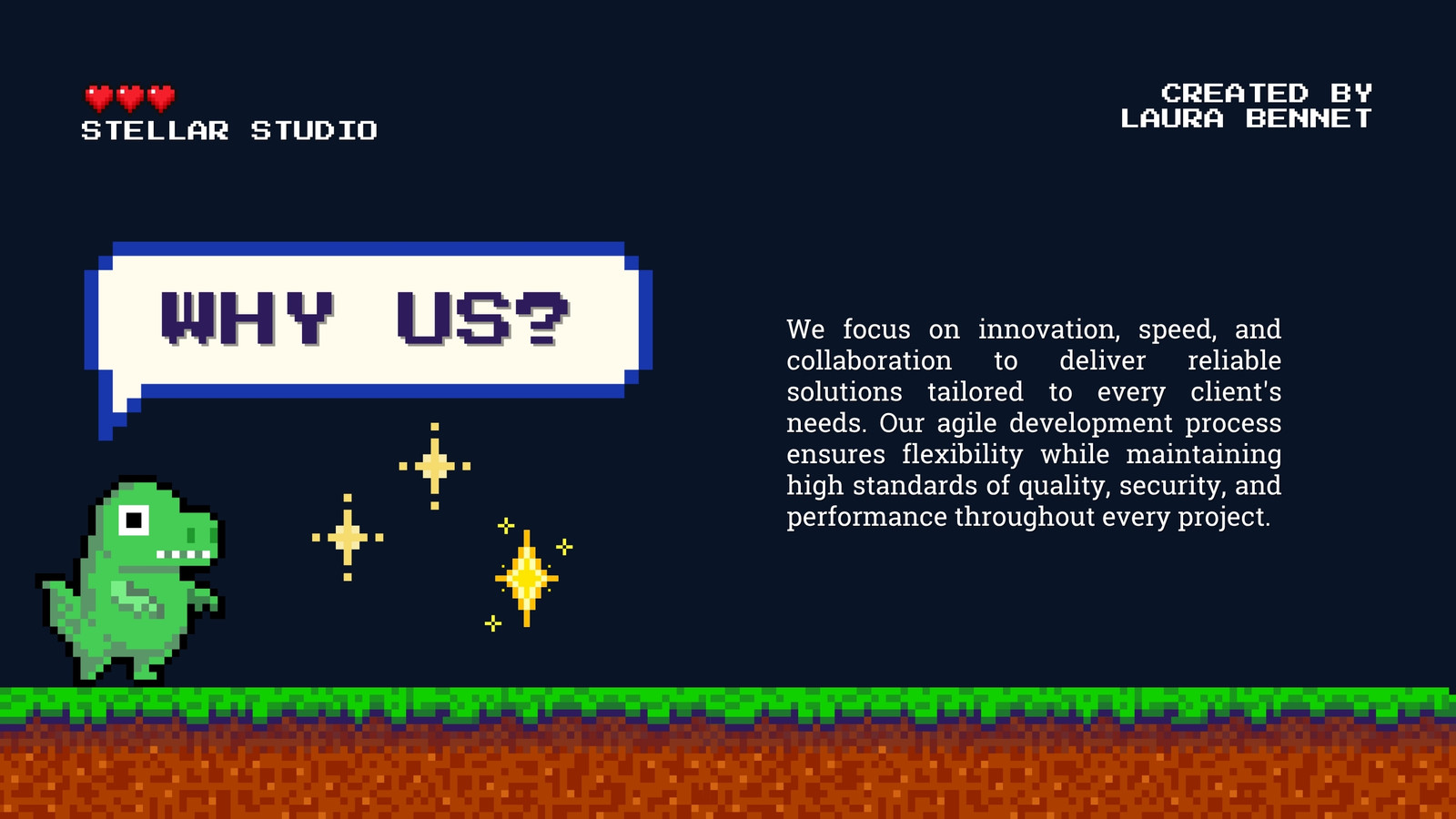 STELLAR STUDIO

CREATED BY
LAURA BENNET

WHY US?

We focus on innovation, speed, and collaboration to deliver reliable solutions tailored to every client's needs. Our agile development process ensures flexibility while maintaining high standards of quality, security, and performance throughout every project.